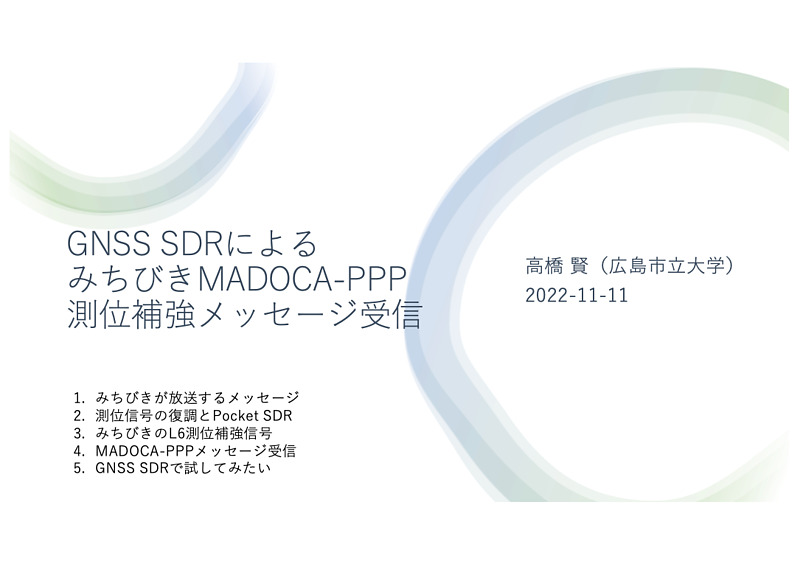 GNSS SDRによる
みちびきMADOCA-PPP
測位補強メッセージ受信

高橋 賢（広島市立大学）
2022-11-11

1. みちびきが放送するメッセージ
2. 測位信号の復調とPocket SDR
3. みちびきのL6測位補強信号
4. MADOCA-PPPメッセージ受信
5. GNSS SDRで試してみたい